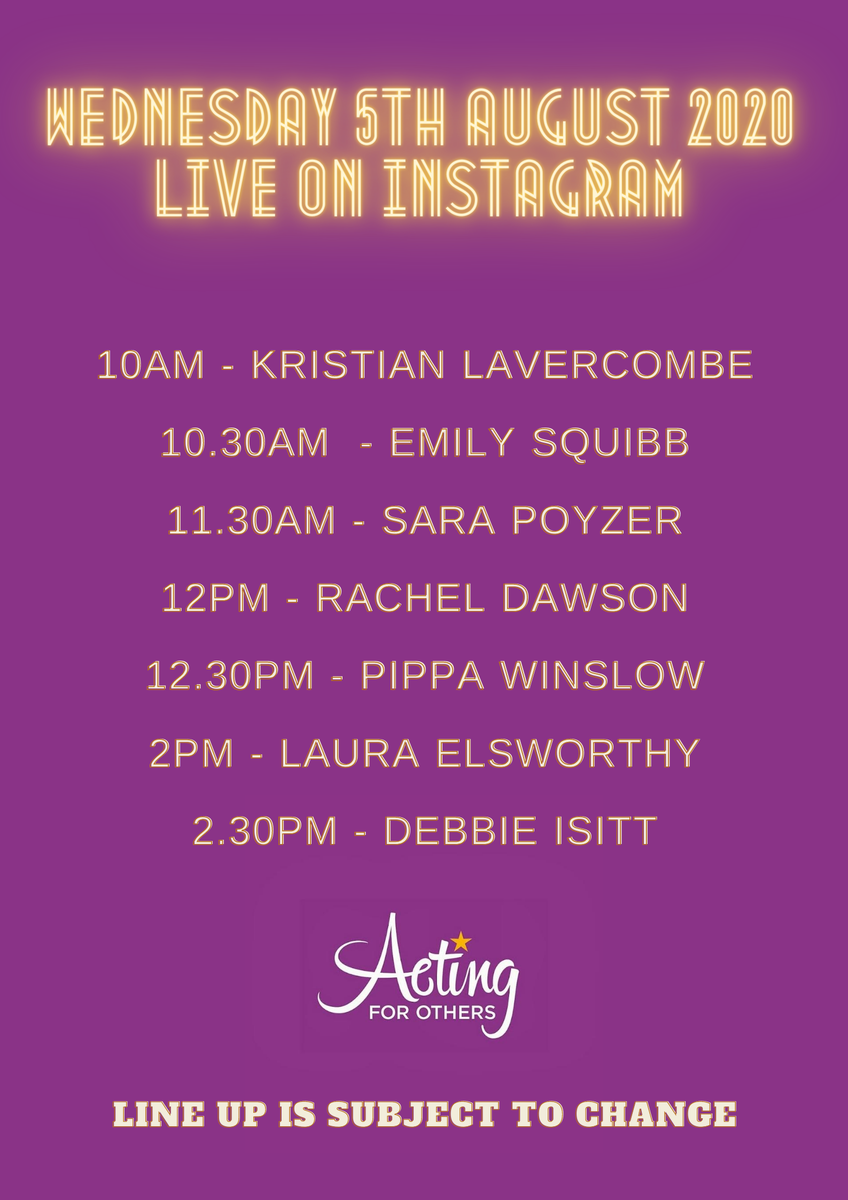 WEDNESDAY 5TH AUGUST 2020
LIVE ON INSTAGRAM

10AM - KRISTIAN LAVERCOMBE

10.30AM - EMILY SQUIBB

11.30AM - SARA POYZER

12PM - RACHEL DAWSON

12.30PM - PIPPA WINSLOW

2PM - LAURA ELSWORTHY

2.30PM - DEBBIE ISITT

Acting
FOR OTHERS

LINE UP IS SUBJECT TO CHANGE